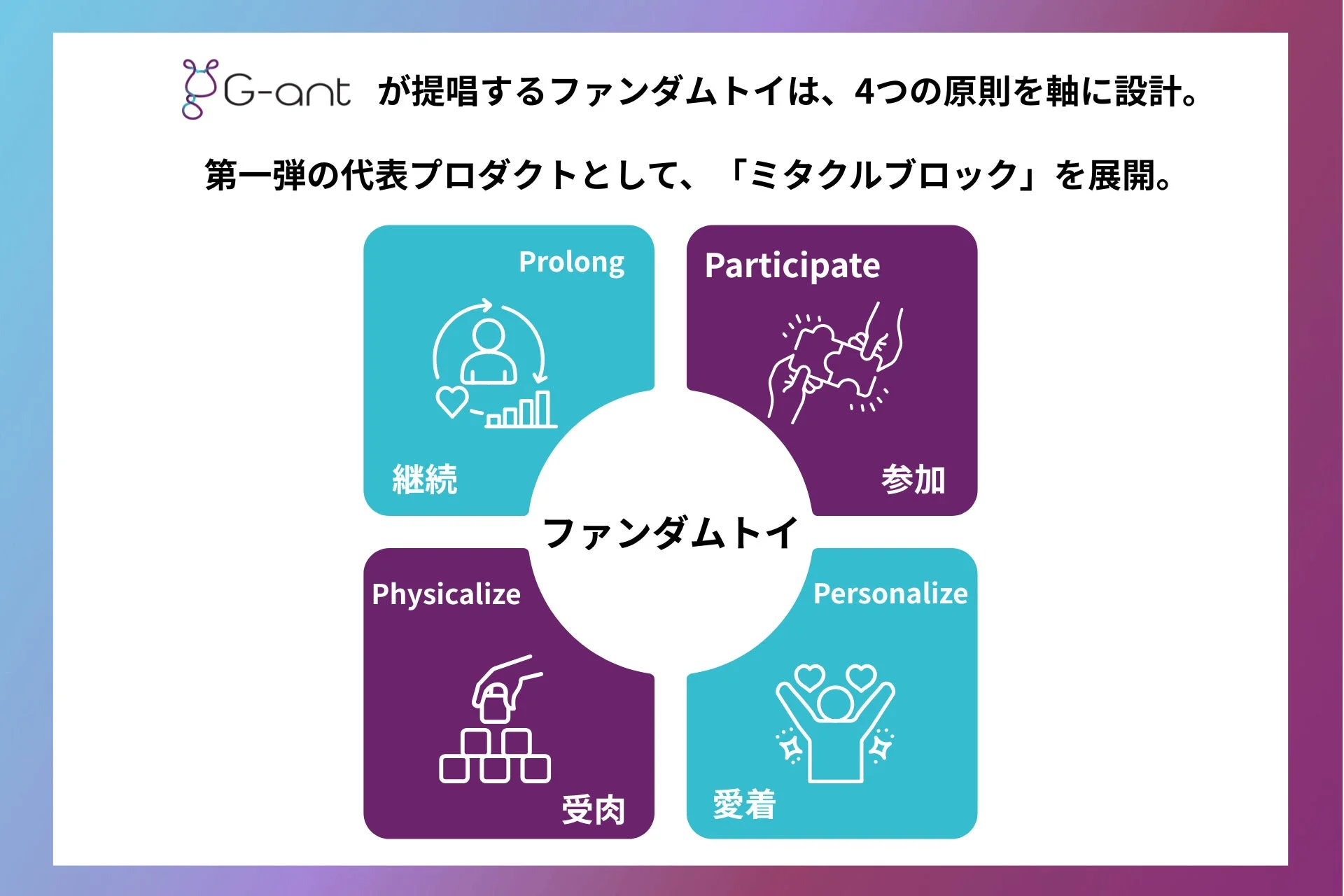 G-ant が提唱するファンダムトイは、4つの原則を軸に設計。

第一弾の代表プロダクトとして、「ミタクルブロック」を展開。

Prolong

継続

Participate

参加

ファンダムトイ

Physicalize

受肉

Personalize

愛着